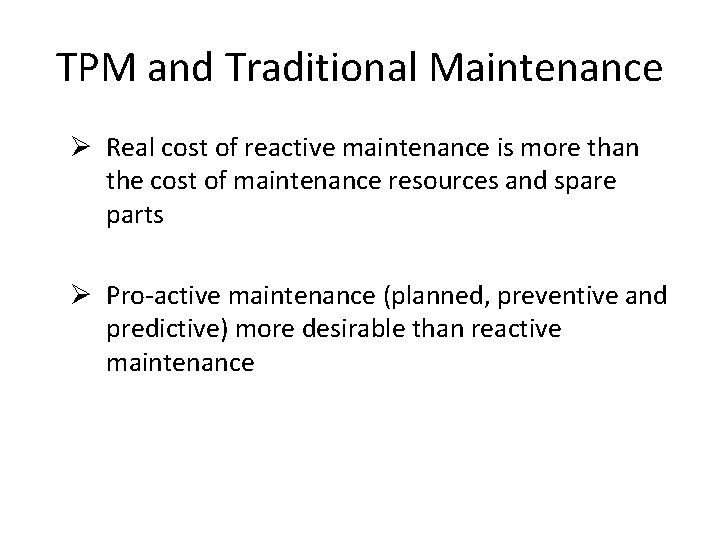 TPM and Traditional Maintenance

➢ Real cost of reactive maintenance is more than the cost of maintenance resources and spare parts

➢ Pro-active maintenance (planned, preventive and predictive) more desirable than reactive maintenance